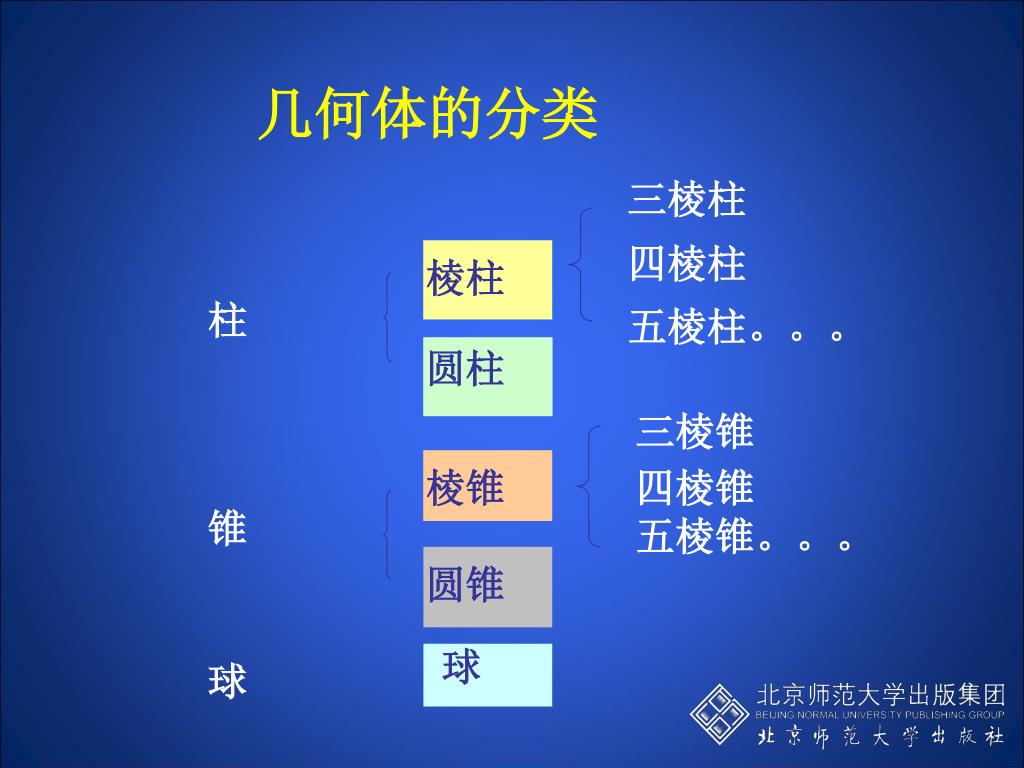 几何体的分类

柱

棱柱

圆柱

三棱柱

四棱柱

五棱柱。。。

锥

棱锥

圆锥

三棱锥

四棱锥

五棱锥。。。

球

球

北京师范大学出版集团
BEIJING NORMAL UNIVERSITY PUBLISHING GROUP
北京师范大学出版社